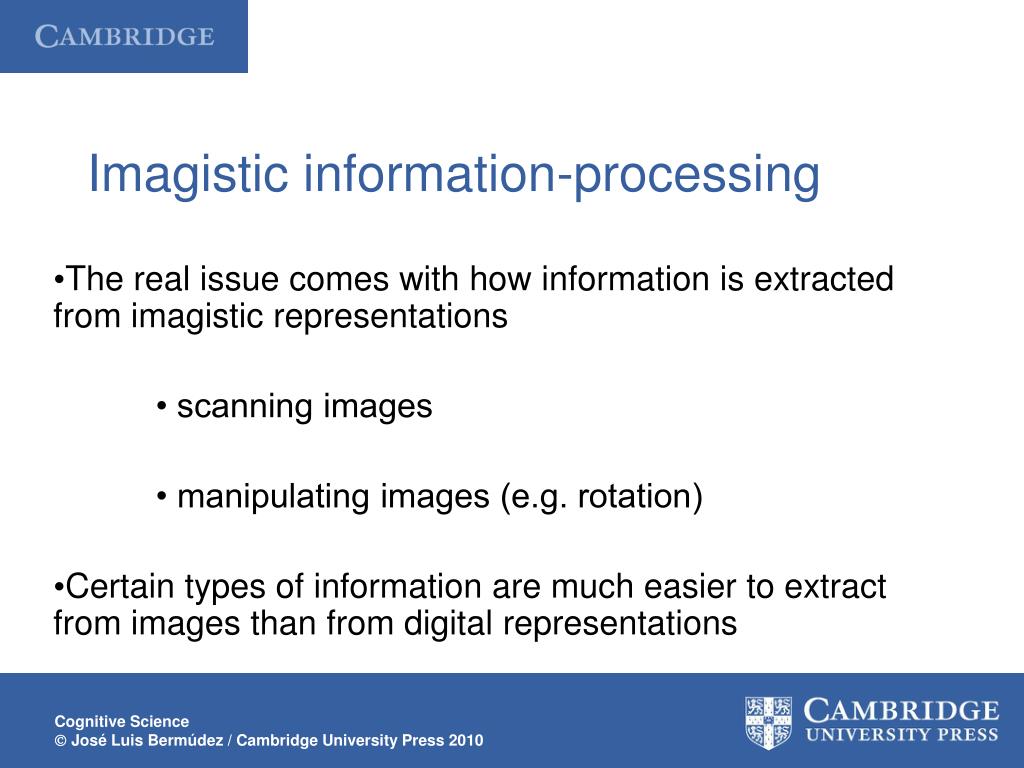 CAMBRIDGE

Imagistic information-processing

•The real issue comes with how information is extracted from imagistic representations

• scanning images

• manipulating images (e.g. rotation)

•Certain types of information are much easier to extract from images than from digital representations

Cognitive Science
© José Luis Bermúdez / Cambridge University Press 2010

CAMBRIDGE
UNIVERSITY PRESS